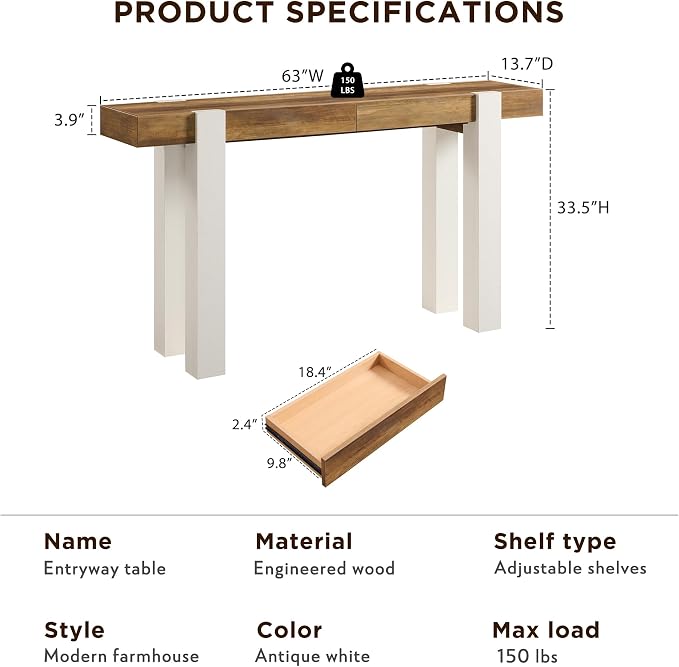 PRODUCT SPECIFICATIONS

63"W

150 LBS

13.7"D

3.9"

33.5"H

18.4"

2.4"

9.8"

Name
Entryway table

Material
Engineered wood

Shelf type
Adjustable shelves

Style
Modern farmhouse

Color
Antique white

Max load
150 lbs